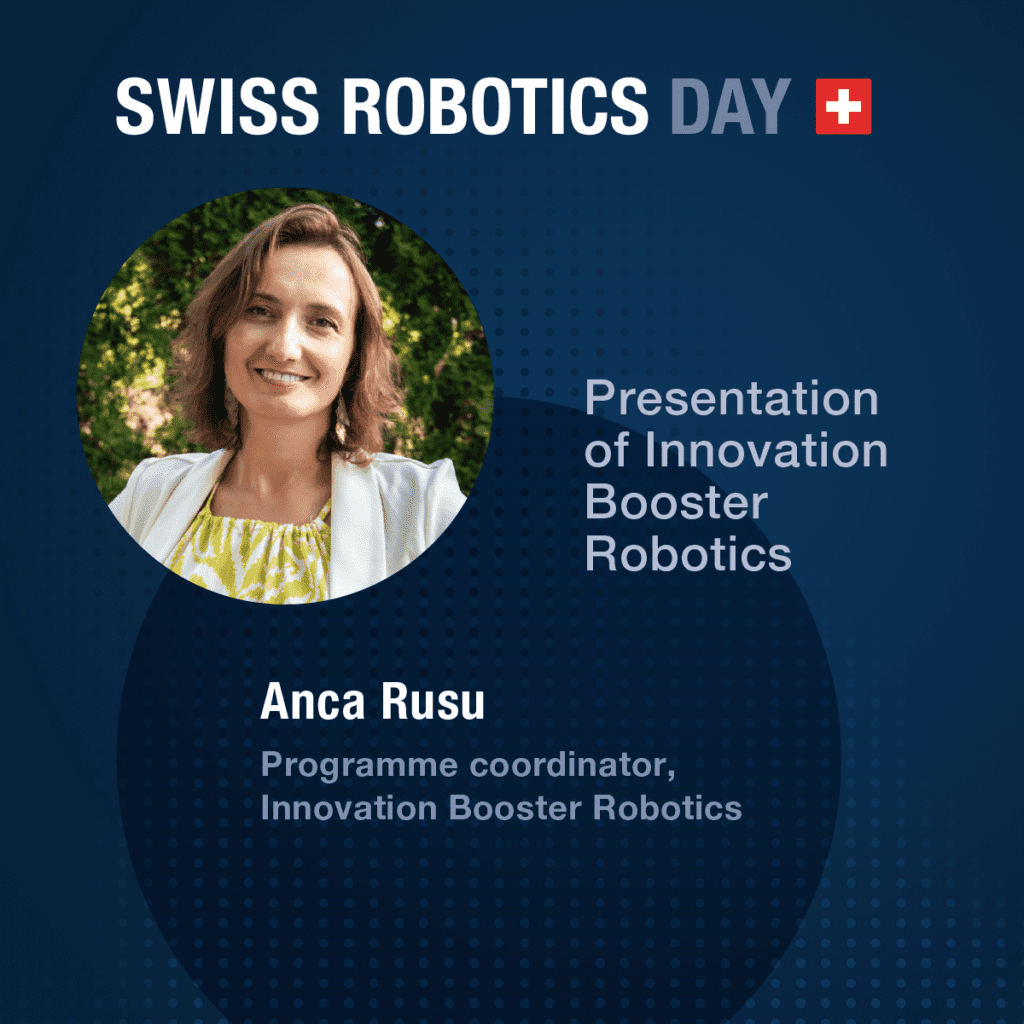 SWISS ROBOTICS DAY

Presentation of Innovation Booster Robotics

Anca Rusu

Programme coordinator, Innovation Booster Robotics